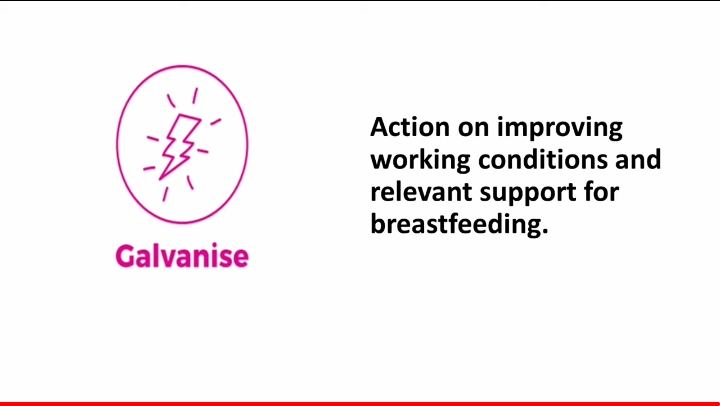 Galvanise

Action on improving working conditions and relevant support for breastfeeding.